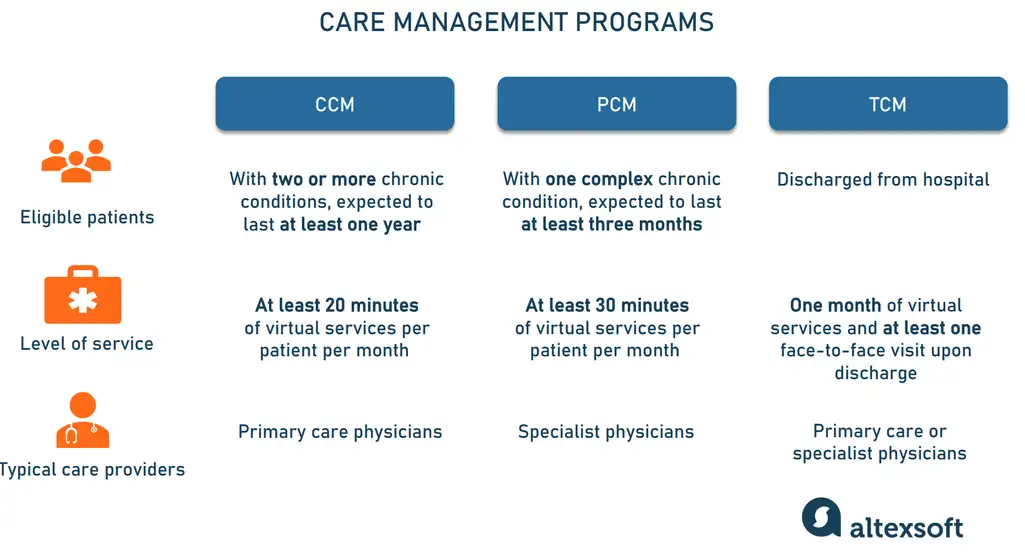 CARE MANAGEMENT PROGRAMS

| | CCM | PCM | TCM |
|---|---|---|---|
| Eligible patients | With two or more chronic conditions, expected to last at least one year | With one complex chronic condition, expected to last at least three months | Discharged from hospital |
| Level of service | At least 20 minutes of virtual services per patient per month | At least 30 minutes of virtual services per patient per month | One month of virtual services and at least one face-to-face visit upon discharge |
| Typical care providers | Primary care physicians | Specialist physicians | Primary care or specialist physicians |

altexsoft